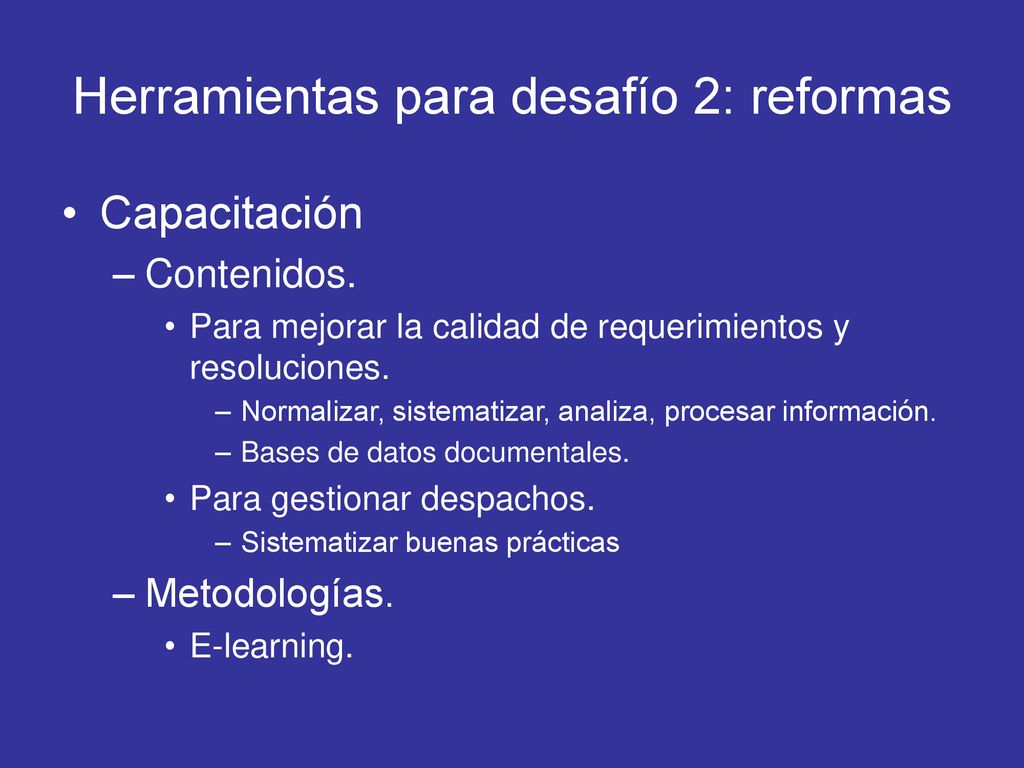 Herramientas para desafío 2: reformas

• Capacitación
– Contenidos.
• Para mejorar la calidad de requerimientos y resoluciones.
– Normalizar, sistematizar, analiza, procesar información.
– Bases de datos documentales.
• Para gestionar despachos.
– Sistematizar buenas prácticas
– Metodologías.
• E-learning.